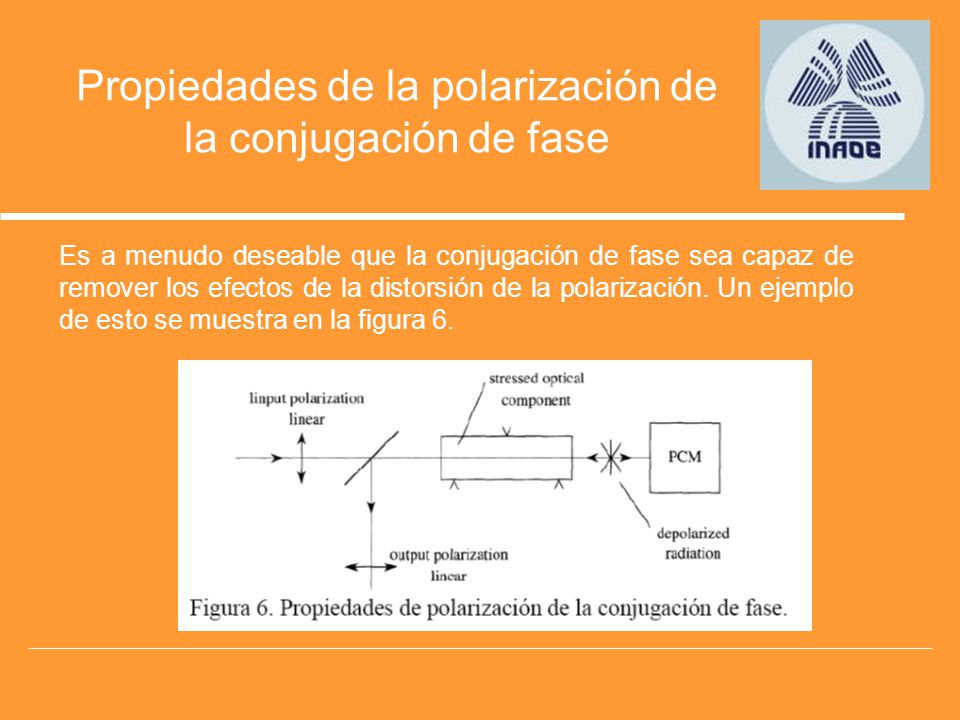 Propiedades de la polarización de la conjugación de fase

INAOE

Es a menudo deseable que la conjugación de fase sea capaz de remover los efectos de la distorsión de la polarización. Un ejemplo de esto se muestra en la figura 6.

linput polarization linear

stressed optical component

PCM

depolarized radiation

output polarization linear

Figura 6. Propiedades de polarización de la conjugación de fase.